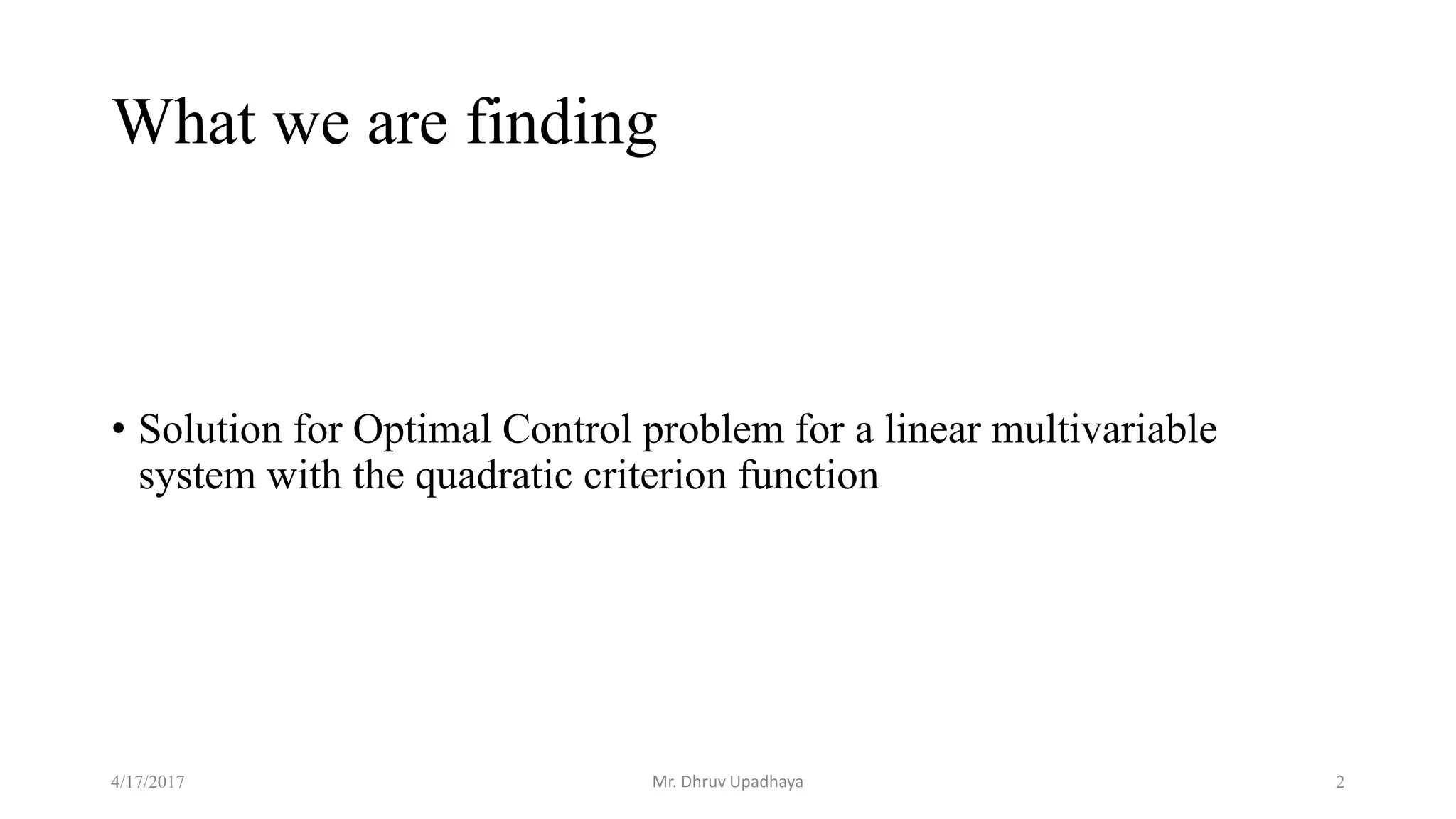 What we are finding

• Solution for Optimal Control problem for a linear multivariable system with the quadratic criterion function

4/17/2017

Mr. Dhruv Upadhaya

2